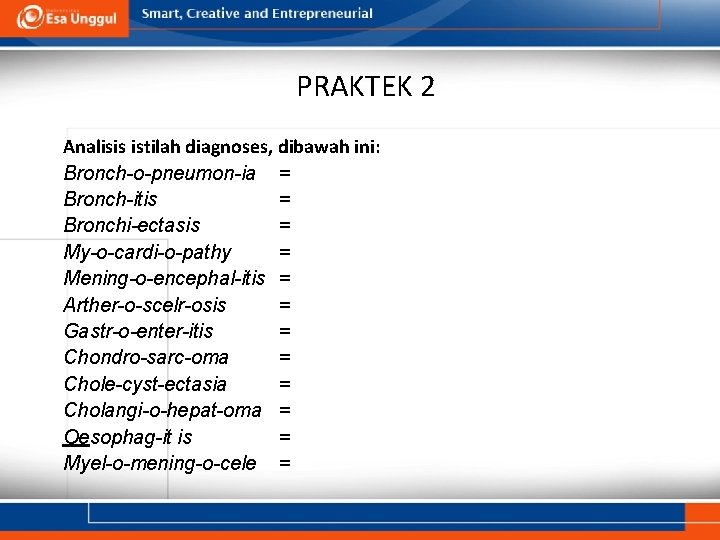 Esa Unggul

Smart, Creative and Entrepreneurial

PRAKTEK 2

Analisis istilah diagnoses, dibawah ini:

Bronch-o-pneumon-ia =
Bronch-itis =
Bronchi-ectasis =
My-o-cardi-o-pathy =
Mening-o-encephal-itis =
Arther-o-scelr-osis =
Gastr-o-enter-itis =
Chondro-sarc-oma =
Chole-cyst-ectasia =
Cholangi-o-hepat-oma =
Oesophag-it is =
Myel-o-mening-o-cele =